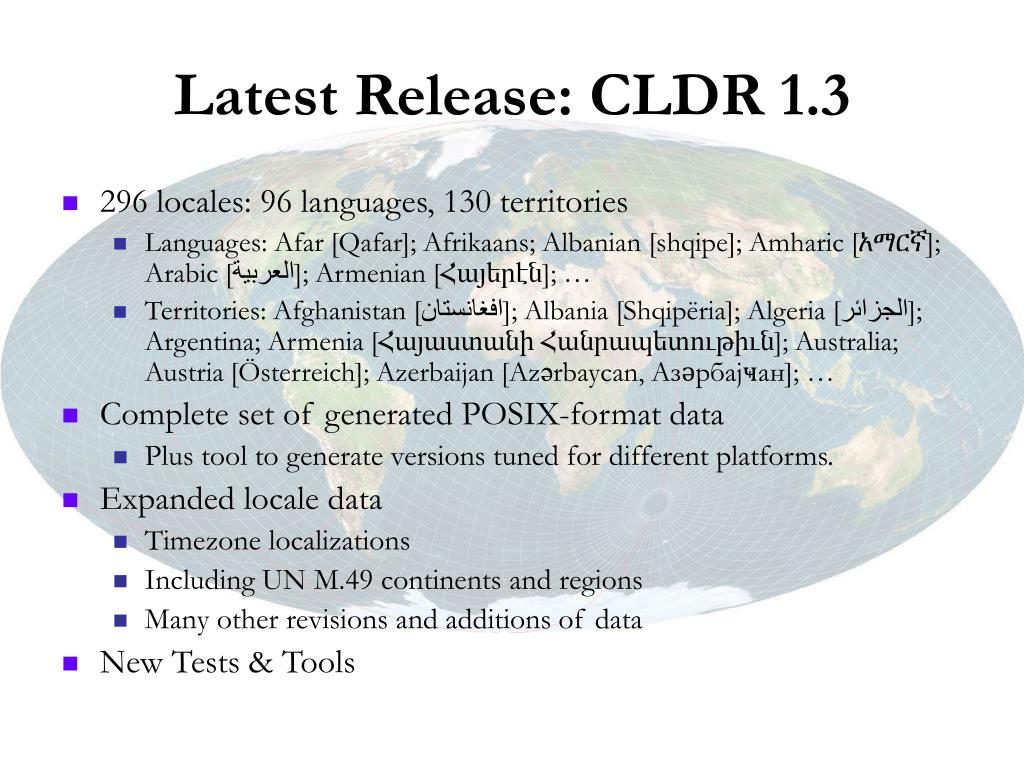 Latest Release: CLDR 1.3

296 locales: 96 languages, 130 territories

Languages: Afar [Qafar]; Afrikaans; Albanian [shqipe]; Amharic [አማርኛ]; Arabic [العربية]; Armenian [Հայերէն]; …

Territories: Afghanistan [افغانستان]; Albania [Shqipëria]; Algeria [الجزائر]; Argentina; Armenia [Հայաստանի Հանրապետութիւն]; Australia; Austria [Österreich]; Azerbaijan [Azərbaycan, Азәрбајҹан]; …

Complete set of generated POSIX-format data

Plus tool to generate versions tuned for different platforms.

Expanded locale data

Timezone localizations

Including UN M.49 continents and regions

Many other revisions and additions of data

New Tests & Tools